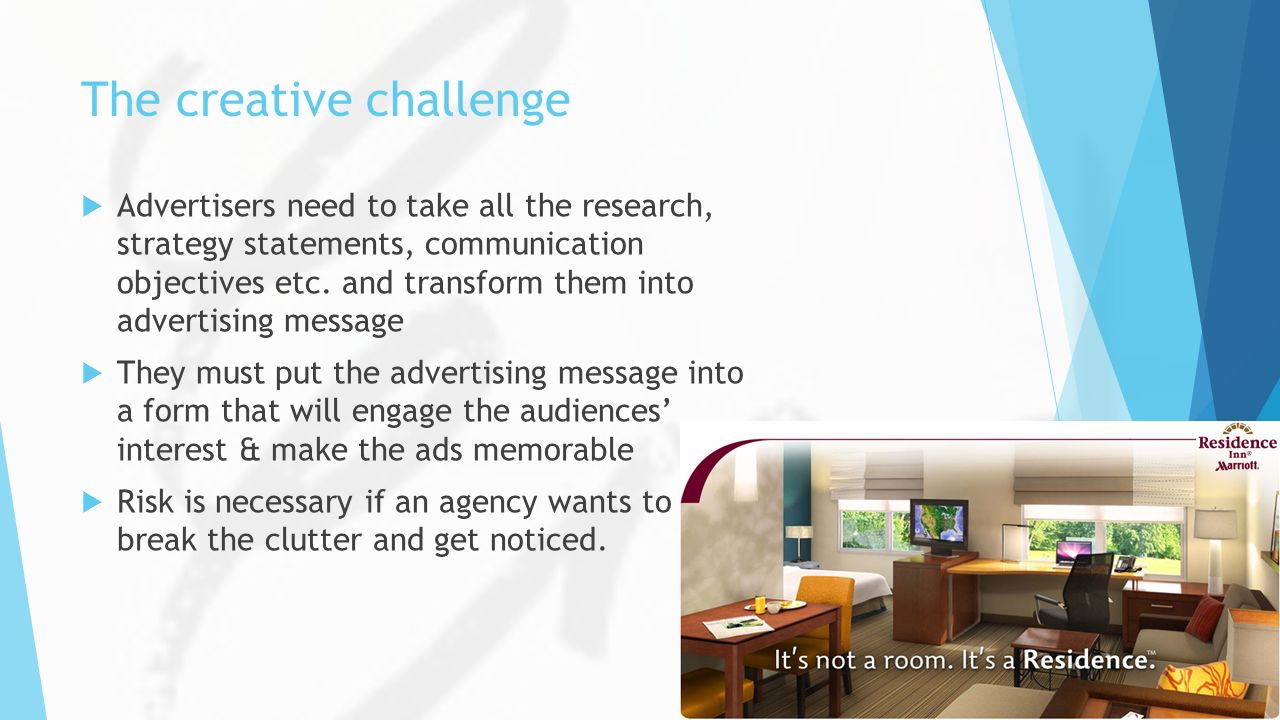 The creative challenge

Advertisers need to take all the research, strategy statements, communication objectives etc. and transform them into advertising message

They must put the advertising message into a form that will engage the audiences' interest & make the ads memorable

Risk is necessary if an agency wants to break the clutter and get noticed.

Residence Inn® Marriott.

It's not a room. It's a Residence.™